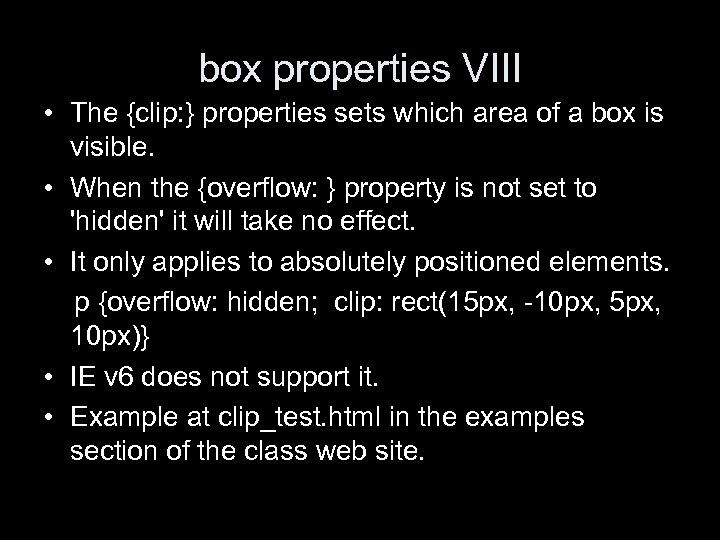 box properties VIII

• The {clip:} properties sets which area of a box is visible.

• When the {overflow: } property is not set to 'hidden' it will take no effect.

• It only applies to absolutely positioned elements.

p {overflow: hidden;  clip: rect(15px, -10px, 5px, 10px)}

• IE v6 does not support it.

• Example at clip_test.html in the examples section of the class web site.